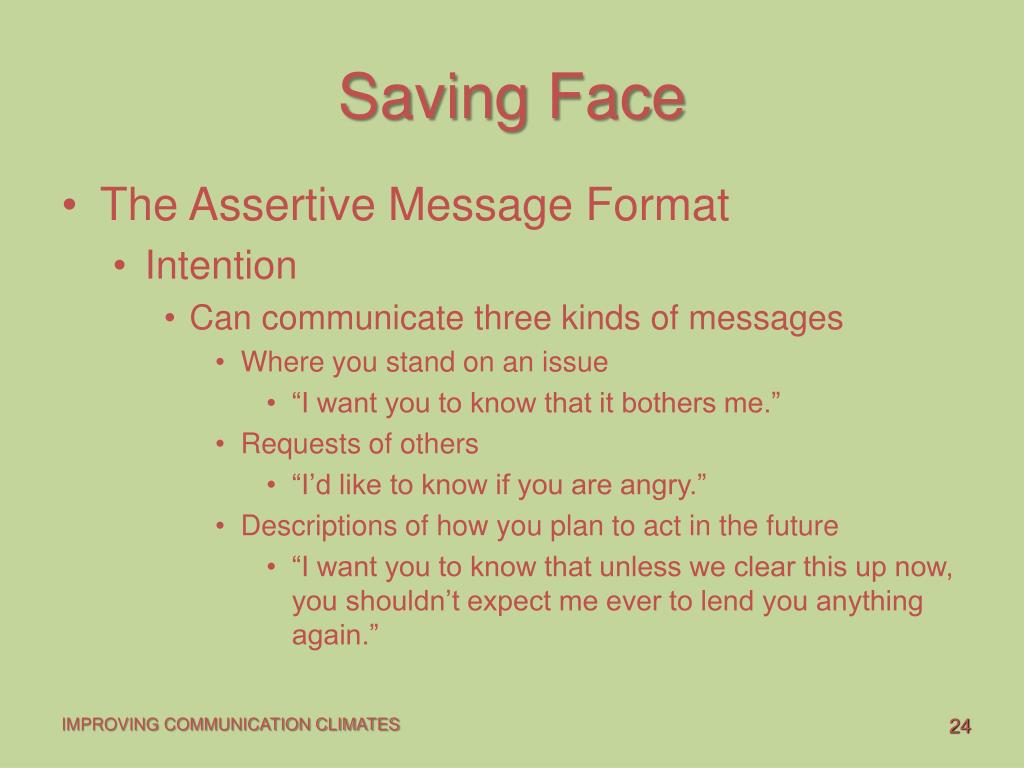 Saving Face

• The Assertive Message Format
  • Intention
    • Can communicate three kinds of messages
      • Where you stand on an issue
        • “I want you to know that it bothers me.”
      • Requests of others
        • “I’d like to know if you are angry.”
      • Descriptions of how you plan to act in the future
        • “I want you to know that unless we clear this up now, you shouldn’t expect me ever to lend you anything again.”

IMPROVING COMMUNICATION CLIMATES

24